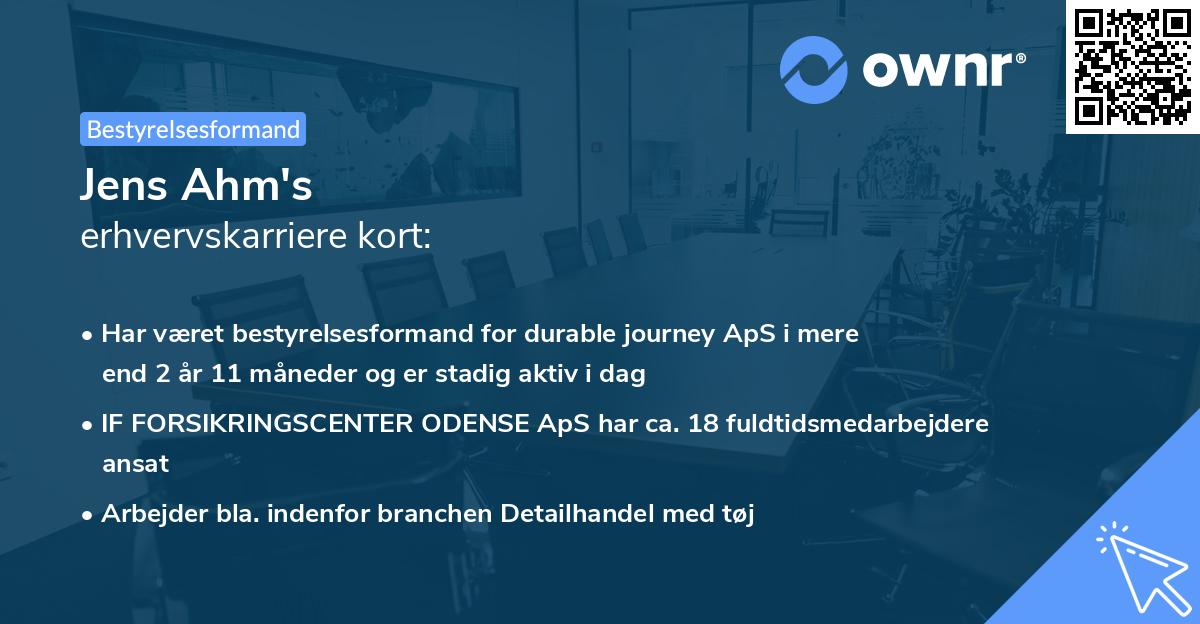 ownr®

Bestyrelsesformand

Jens Ahm's
erhvervskarriere kort:

• Har været bestyrelsesformand for durable journey ApS i mere end 2 år 11 måneder og er stadig aktiv i dag

• IF FORSIKRINGSCENTER ODENSE ApS har ca. 18 fuldtidsmedarbejdere ansat

• Arbejder bla. indenfor branchen Detailhandel med tøj